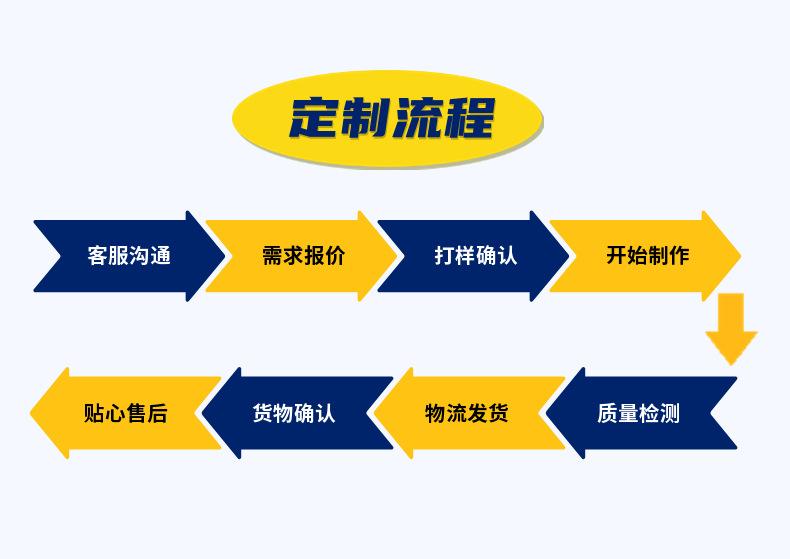 定制流程

客服沟通
需求报价
打样确认
开始制作

质量检测
物流发货
货物确认
贴心售后